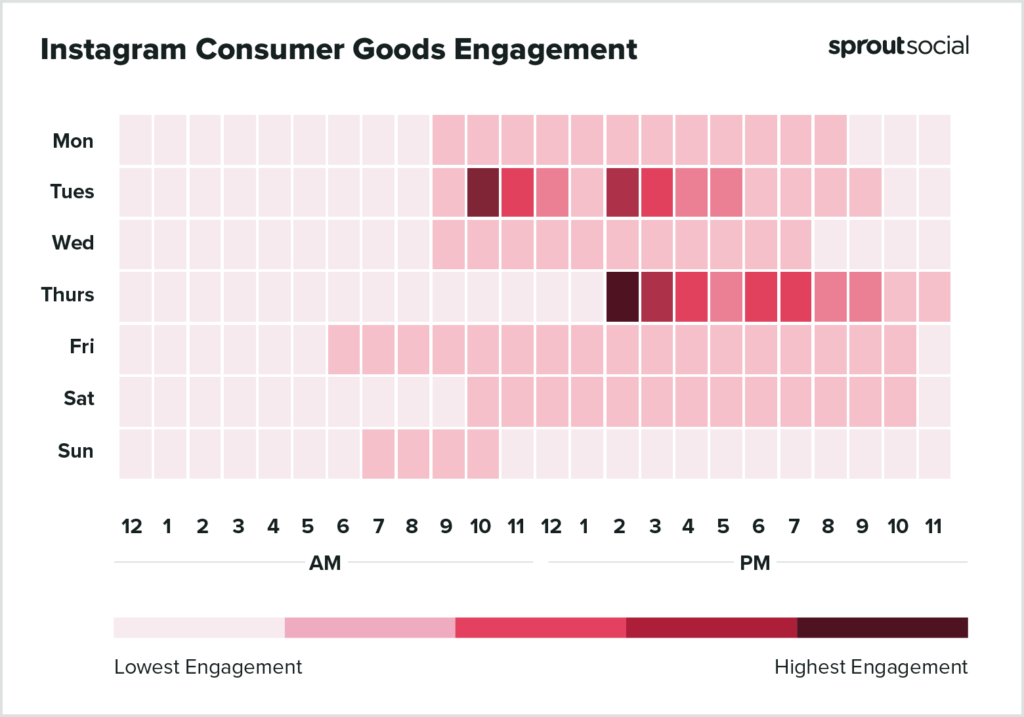 Instagram Consumer Goods Engagement

sproutsocial

Mon
Tues
Wed
Thurs
Fri
Sat
Sun

12 1 2 3 4 5 6 7 8 9 10 11 12 1 2 3 4 5 6 7 8 9 10 11

AM

PM

Lowest Engagement

Highest Engagement